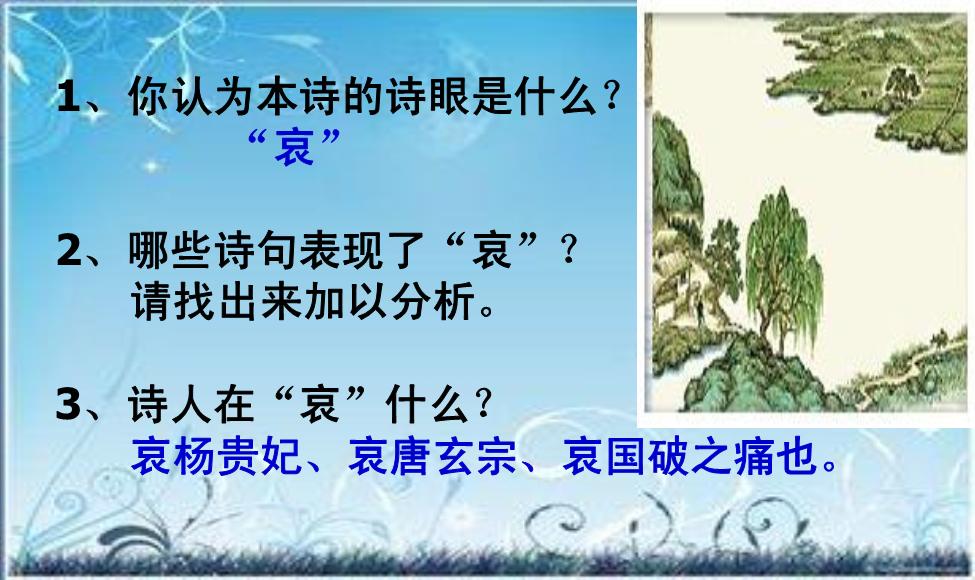 1、你认为本诗的诗眼是什么？
“哀”

2、哪些诗句表现了“哀”？
请找出来加以分析。

3、诗人在“哀”什么？
哀杨贵妃、哀唐玄宗、哀国破之痛也。